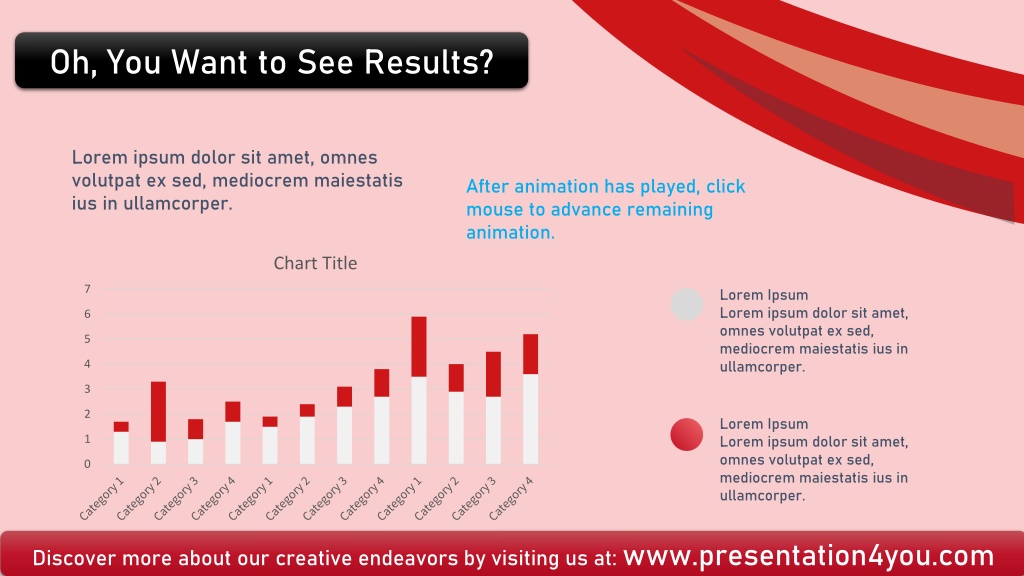 Oh, You Want to See Results?

Lorem ipsum dolor sit amet, omnes volutpat ex sed, mediocrem maiestatis ius in ullamcorper.

After animation has played, click mouse to advance remaining animation.

Chart Title

7
6
5
4
3
2
1
0

Category 1
Category 2
Category 3
Category 4
Category 1
Category 2
Category 3
Category 4
Category 1
Category 2
Category 3
Category 4

Lorem Ipsum
Lorem ipsum dolor sit amet, omnes volutpat ex sed, mediocrem maiestatis ius in ullamcorper.

Lorem Ipsum
Lorem ipsum dolor sit amet, omnes volutpat ex sed, mediocrem maiestatis ius in ullamcorper.

Discover more about our creative endeavors by visiting us at: www.presentation4you.com